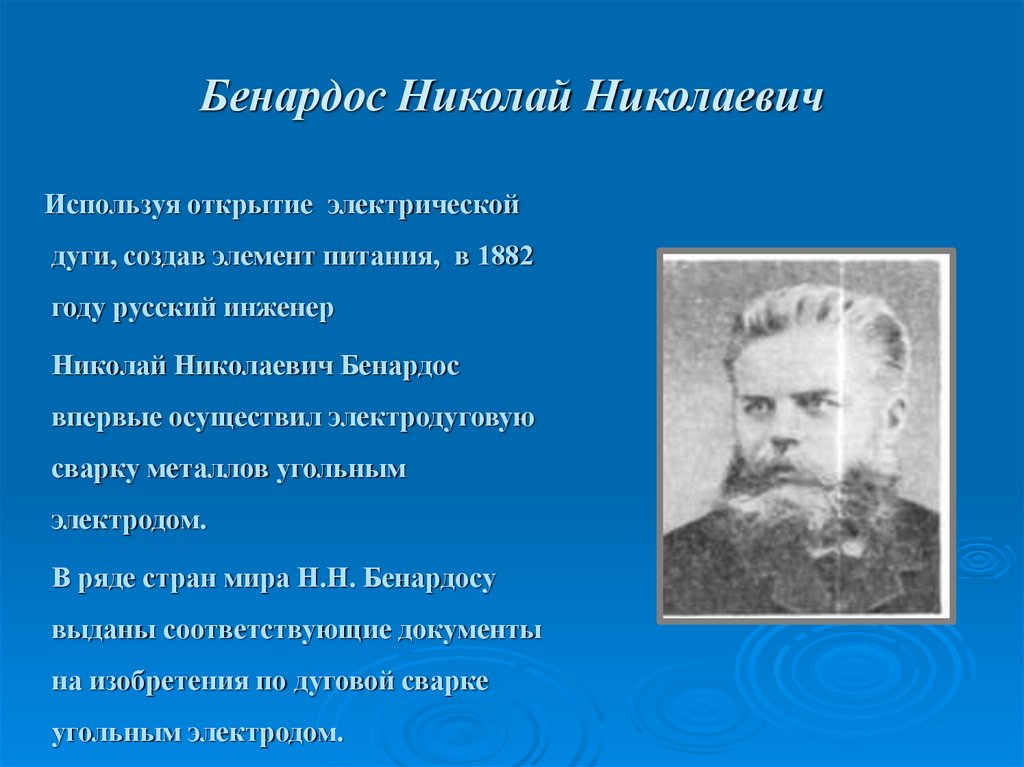 Бенардос Николай Николаевич

Используя открытие электрической дуги, создав элемент питания, в 1882 году русский инженер

Николай Николаевич Бенардос впервые осуществил электродуговую сварку металлов угольным электродом.

В ряде стран мира Н.Н. Бенардосу выданы соответствующие документы на изобретения по дуговой сварке угольным электродом.